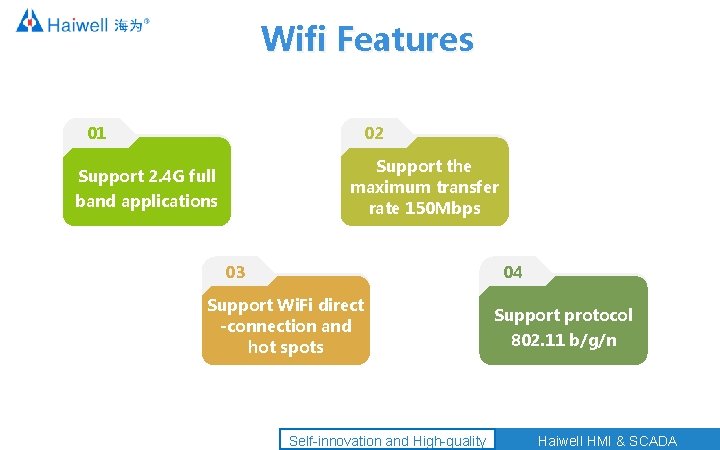 Haiwell 海为®

Wifi Features

01

Support 2.4G full band applications

02

Support the maximum transfer rate 150Mbps

03

Support WiFi direct -connection and hot spots

04

Support protocol 802.11 b/g/n

Self-innovation and High-quality

Haiwell HMI & SCADA